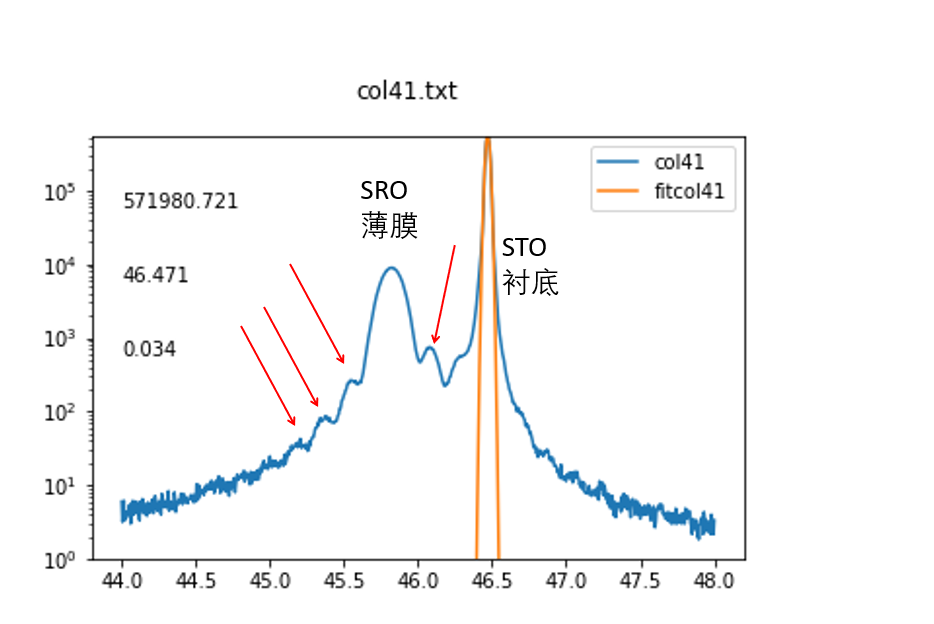 col41.txt

col41
fitcol41

571980.721

46.471

0.034

SRO
薄膜

STO
衬底

$10^5$
$10^4$
$10^3$
$10^2$
$10^1$
$10^0$

44.0 44.5 45.0 45.5 46.0 46.5 47.0 47.5 48.0